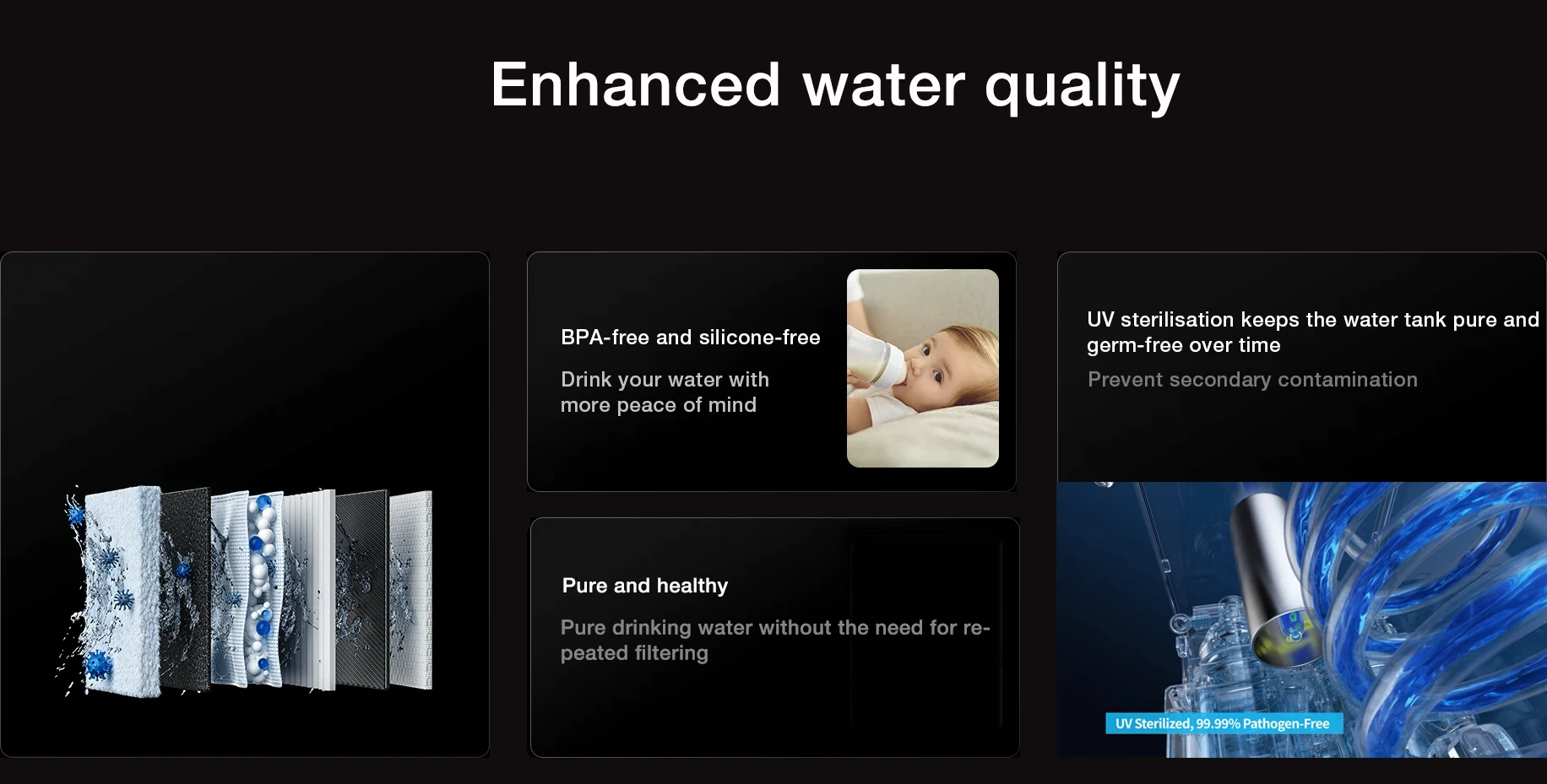 Enhanced water quality

BPA-free and silicone-free

Drink your water with more peace of mind

Pure and healthy

Pure drinking water without the need for repeated filtering

UV sterilisation keeps the water tank pure and germ-free over time

Prevent secondary contamination

UV Sterilized, 99.99% Pathogen-Free